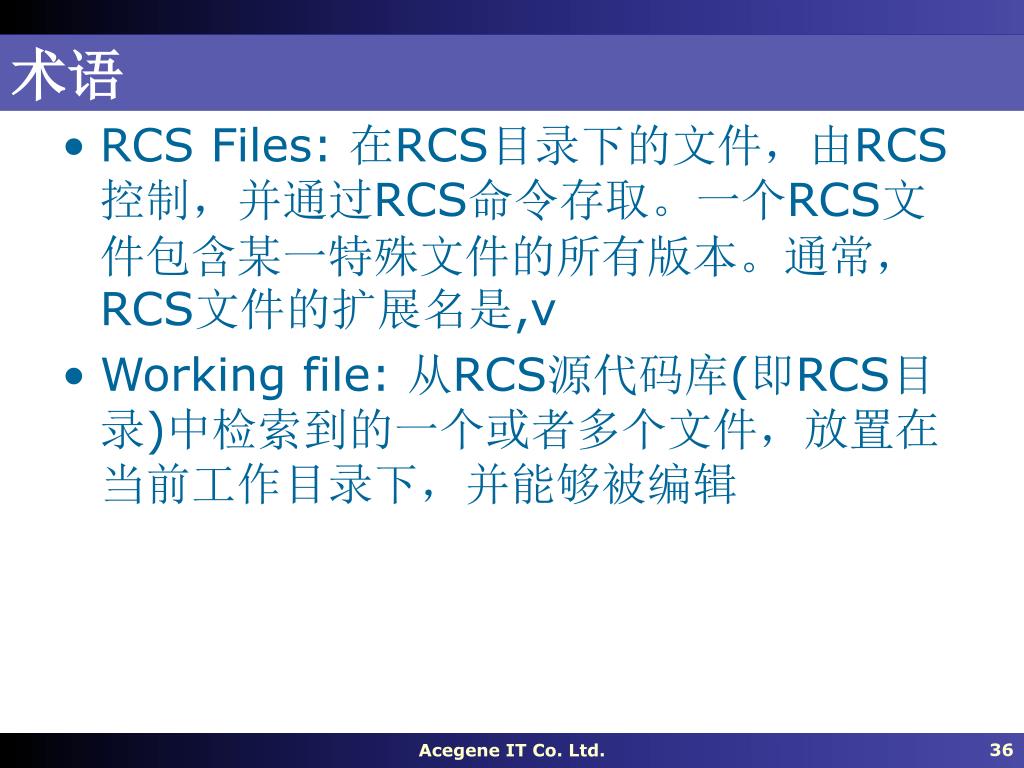 术语

• RCS Files: 在RCS目录下的文件，由RCS控制，并通过RCS命令存取。一个RCS文件包含某一特殊文件的所有版本。通常，RCS文件的扩展名是,v

• Working file: 从RCS源代码库(即RCS目录)中检索到的一个或者多个文件，放置在当前工作目录下，并能够被编辑

Acegene IT Co. Ltd.

36